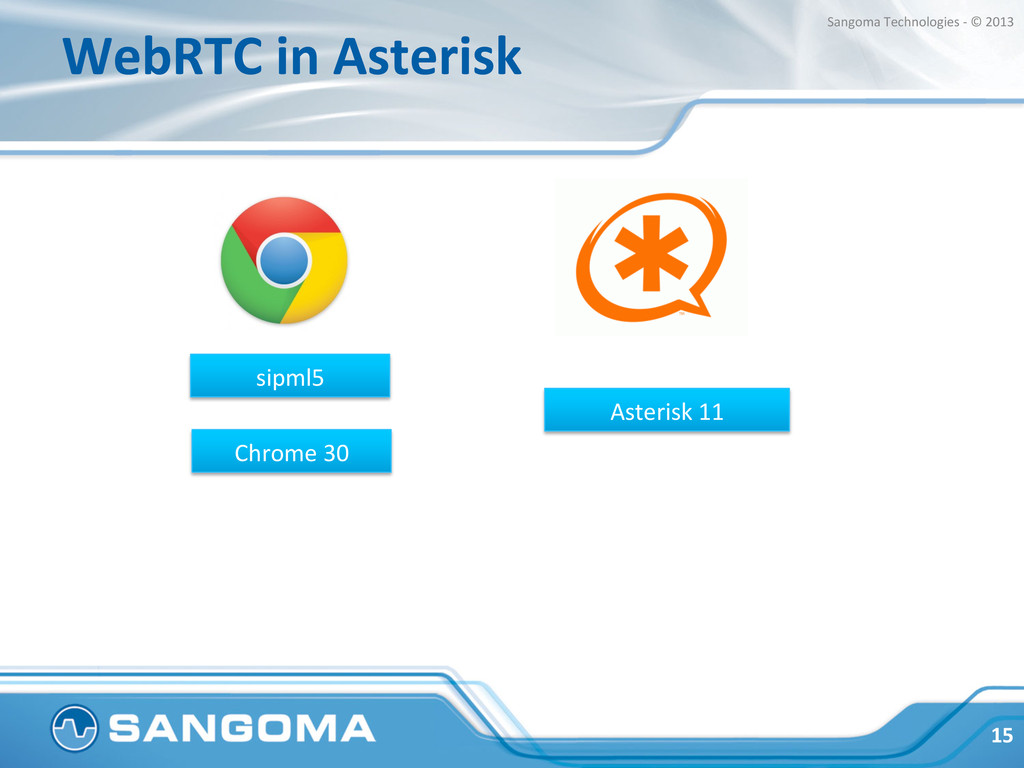 Sangoma Technologies - © 2013

WebRTC in Asterisk

sipml5

Chrome 30

Asterisk 11

SANGOMA

15